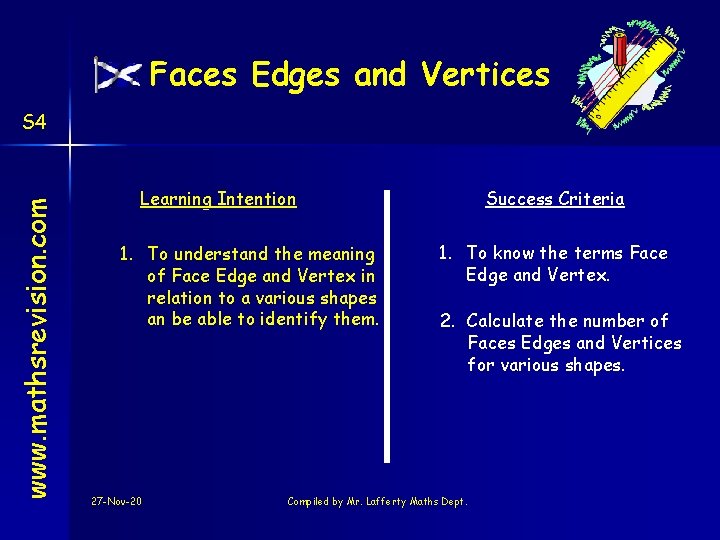 Faces Edges and Vertices

S4

www.mathsrevision.com

Learning Intention

1. To understand the meaning of Face Edge and Vertex in relation to a various shapes an be able to identify them.

Success Criteria

1. To know the terms Face Edge and Vertex.

2. Calculate the number of Faces Edges and Vertices for various shapes.

27-Nov-20

Compiled by Mr. Lafferty Maths Dept.